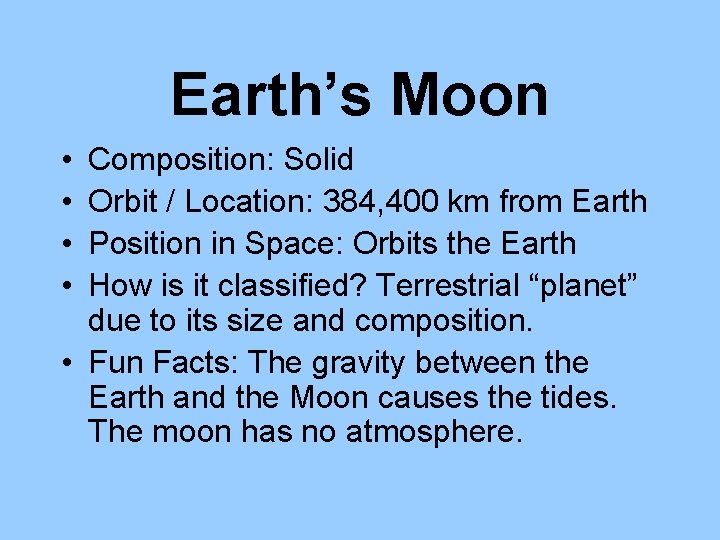 Earth’s Moon

• Composition: Solid
• Orbit / Location: 384,400 km from Earth
• Position in Space: Orbits the Earth
• How is it classified? Terrestrial “planet” due to its size and composition.
• Fun Facts: The gravity between the Earth and the Moon causes the tides. The moon has no atmosphere.